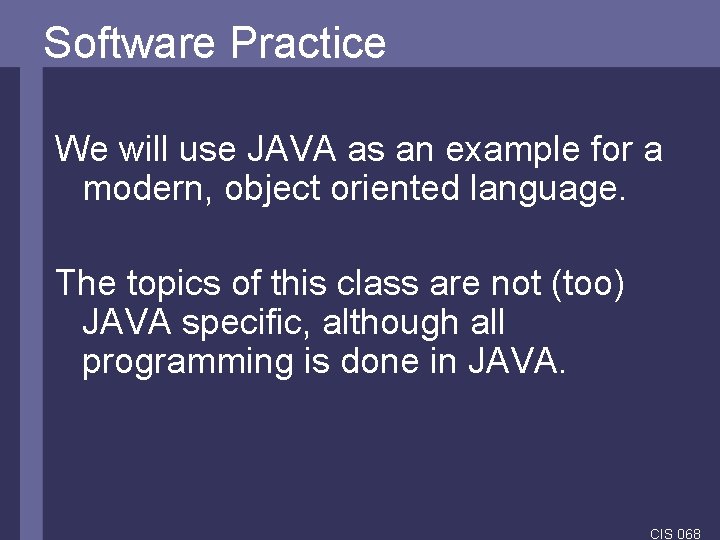 Software Practice

We will use JAVA as an example for a modern, object oriented language.

The topics of this class are not (too) JAVA specific, although all programming is done in JAVA.

CIS 068